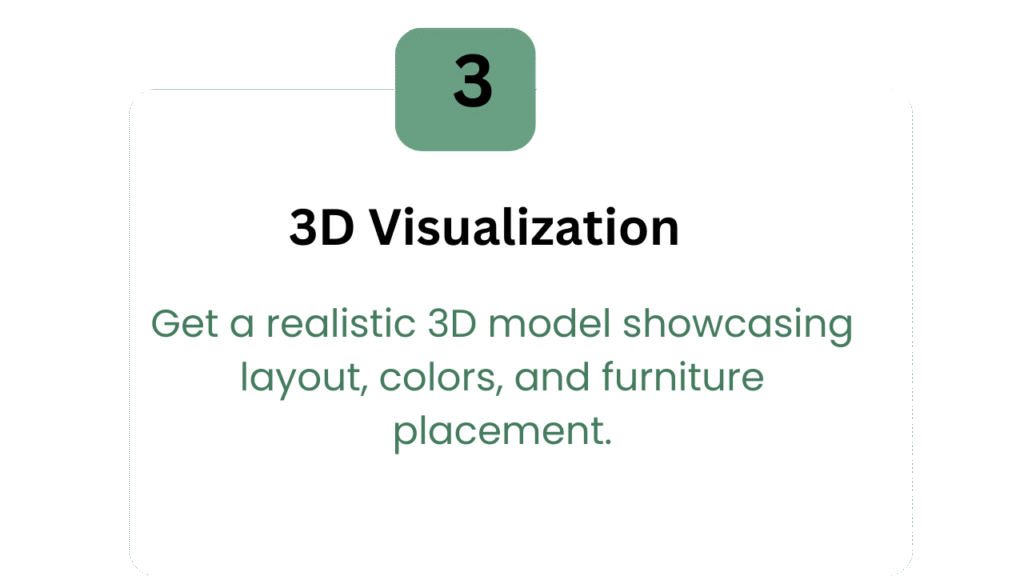 3

3D Visualization

Get a realistic 3D model showcasing layout, colors, and furniture placement.